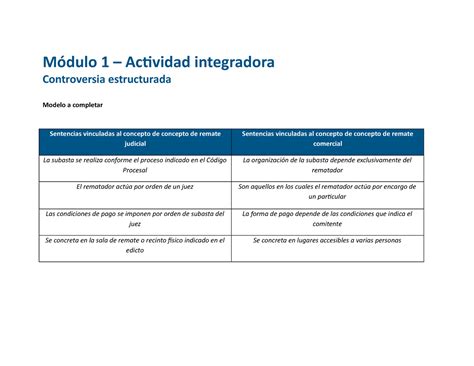 Módulo 1 – Actividad integradora
Controversia estructurada

Modelo a completar

| Sentencias vinculadas al concepto de concepto de remate judicial | Sentencias vinculadas al concepto de concepto de remate comercial |
|---|---|
| La subasta se realiza conforme el proceso indicado en el Código Procesal | La organización de la subasta depende exclusivamente del rematador |
| El rematador actúa por orden de un juez | Son aquellos en los cuales el rematador actúa por encargo de un particular |
| Las condiciones de pago se imponen por orden de subasta del juez | La forma de pago depende de las condiciones que indica el comitente |
| Se concreta en la sala de remate o recinto físico indicado en el edicto | Se concreta en lugares accesibles a varias personas |